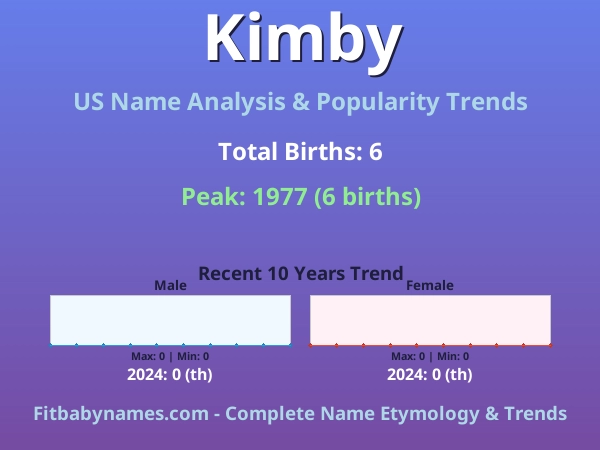 Kimby

US Name Analysis & Popularity Trends

Total Births: 6

Peak: 1977 (6 births)

Recent 10 Years Trend

Male

Max: 0 | Min: 0

2024: 0 (th)

Female

Max: 0 | Min: 0

2024: 0 (th)

Fitbabynames.com - Complete Name Etymology & Trends